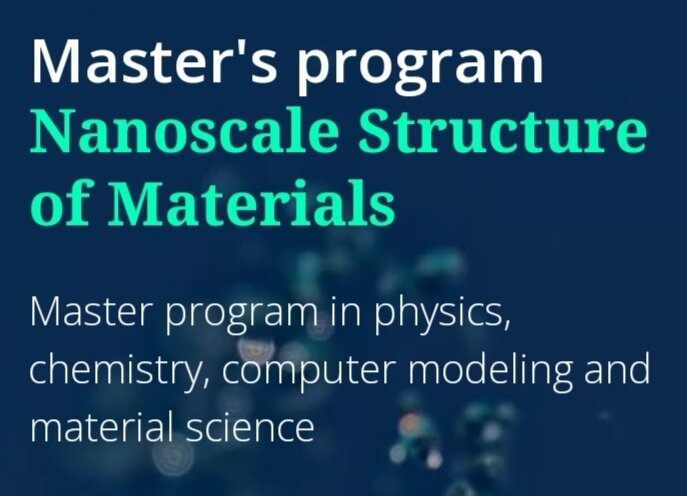 Master's program
Nanoscale Structure of Materials

Master program in physics, chemistry, computer modeling and material science